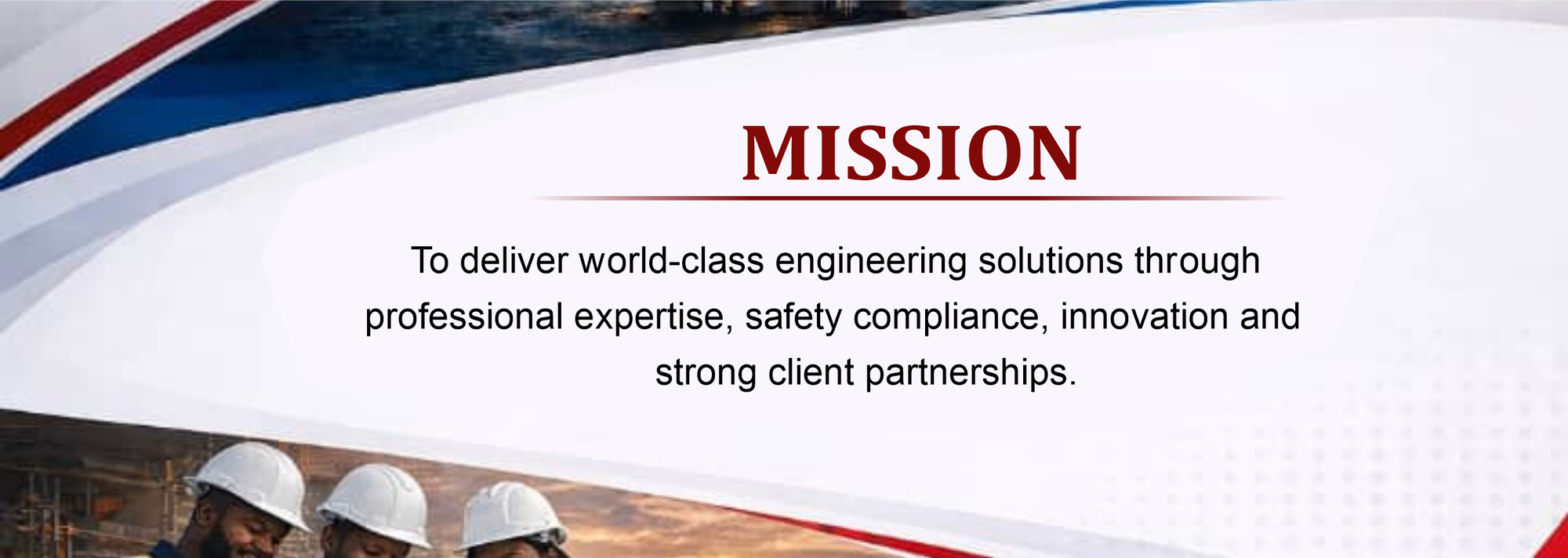 MISSION

To deliver world-class engineering solutions through professional expertise, safety compliance, innovation and strong client partnerships.